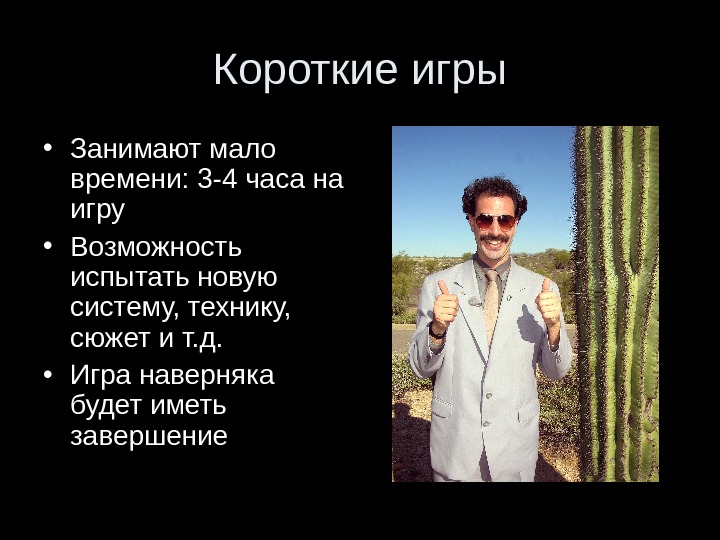 Короткие игры

• Занимают мало времени: 3-4 часа на игру
• Возможность испытать новую систему, технику, сюжет и т.д.
• Игра наверняка будет иметь завершение